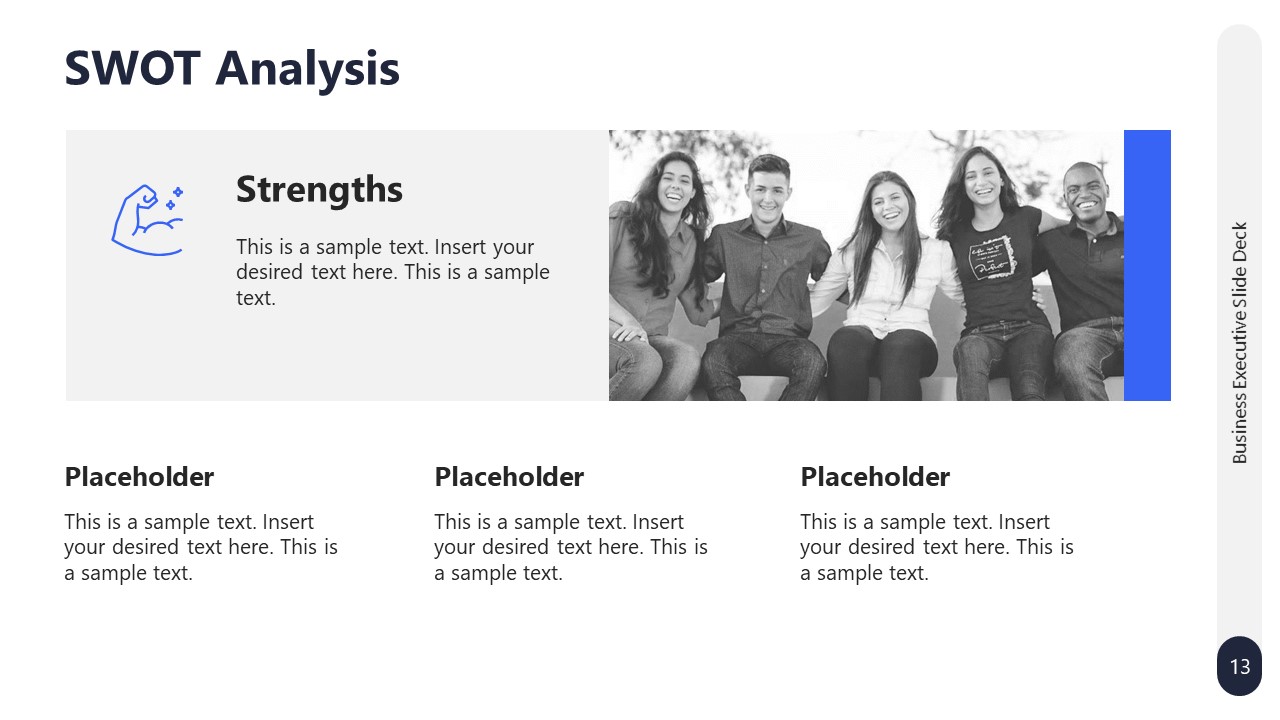 SWOT Analysis

Strengths

This is a sample text. Insert your desired text here. This is a sample text.

Placeholder

This is a sample text. Insert your desired text here. This is a sample text.

Placeholder

This is a sample text. Insert your desired text here. This is a sample text.

Placeholder

This is a sample text. Insert your desired text here. This is a sample text.

Business Executive Slide Deck

13